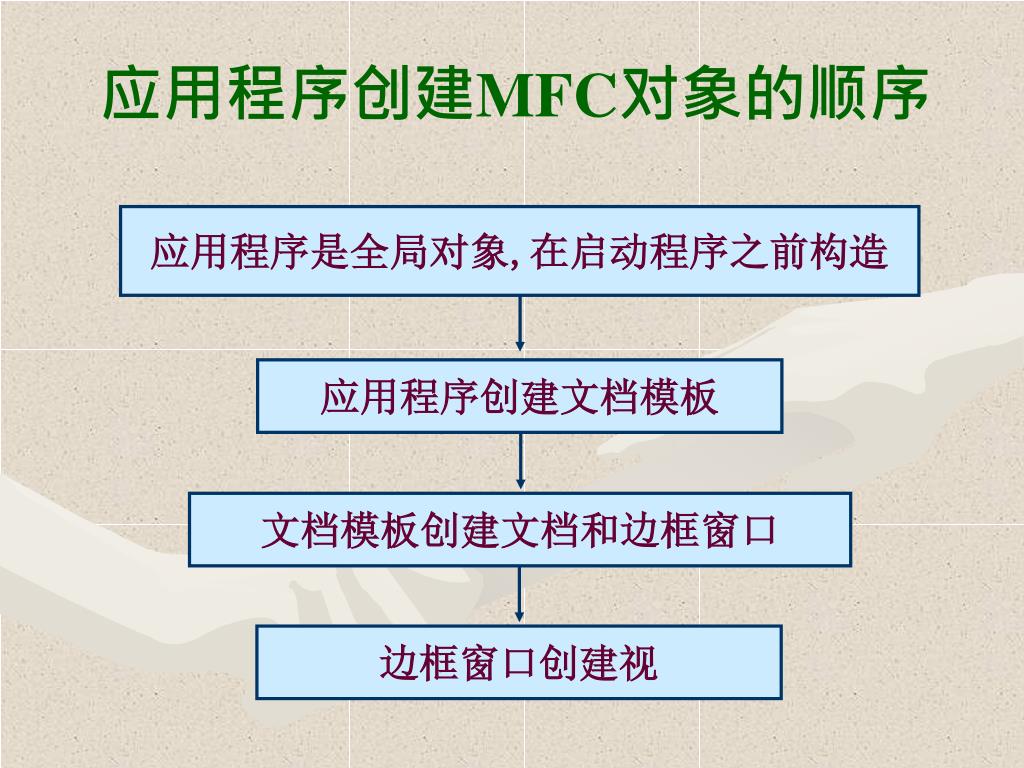 应用程序创建MFC对象的顺序

应用程序是全局对象, 在启动程序之前构造

应用程序创建文档模板

文档模板创建文档和边框窗口

边框窗口创建视